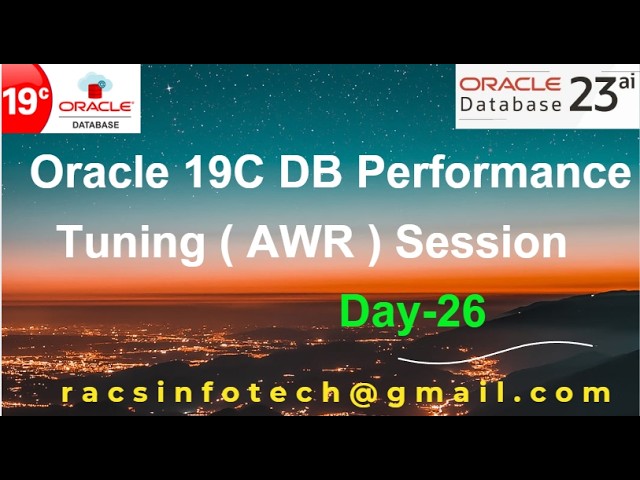 19c ORACLE DATABASE

ORACLE Database 23ai

Oracle 19C DB Performance Tuning ( AWR ) Session

Day-26

racsinfotech@gmail.com